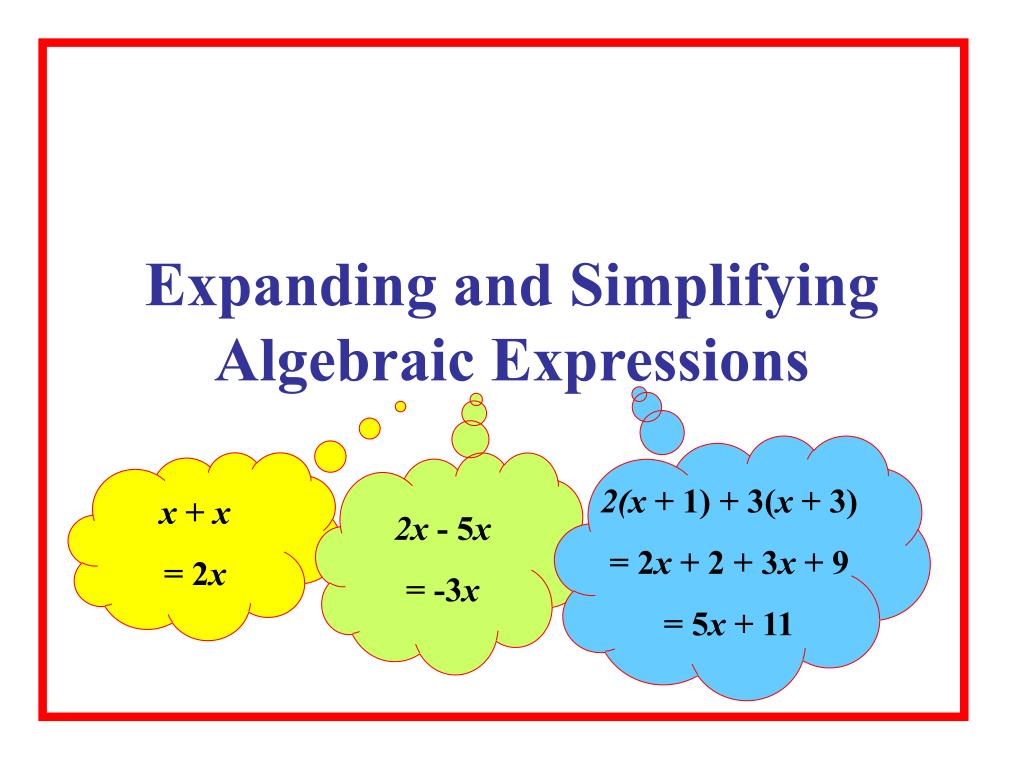 Expanding and Simplifying Algebraic Expressions

$x + x$

$= 2x$

$2x - 5x$

$= -3x$

$2(x + 1) + 3(x + 3)$

$= 2x + 2 + 3x + 9$

$= 5x + 11$